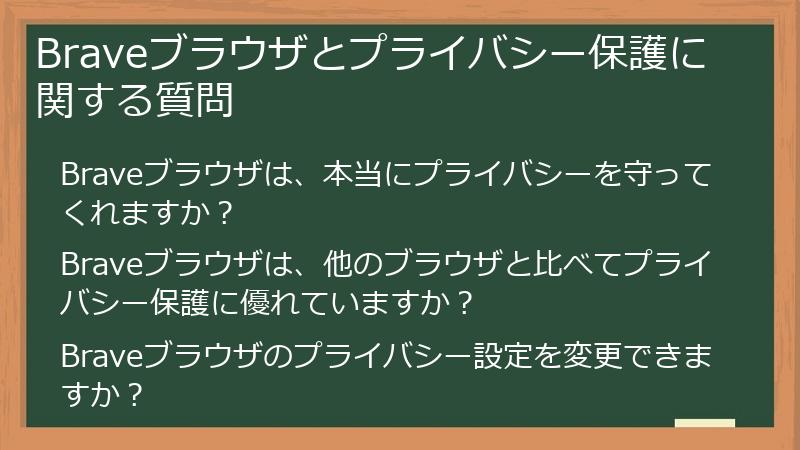 Braveブラウザとプライバシー保護に関する質問

Braveブラウザは、本当にプライバシーを守ってくれますか？

Braveブラウザは、他のブラウザと比べてプライバシー保護に優れていますか？

Braveブラウザのプライバシー設定を変更できますか？